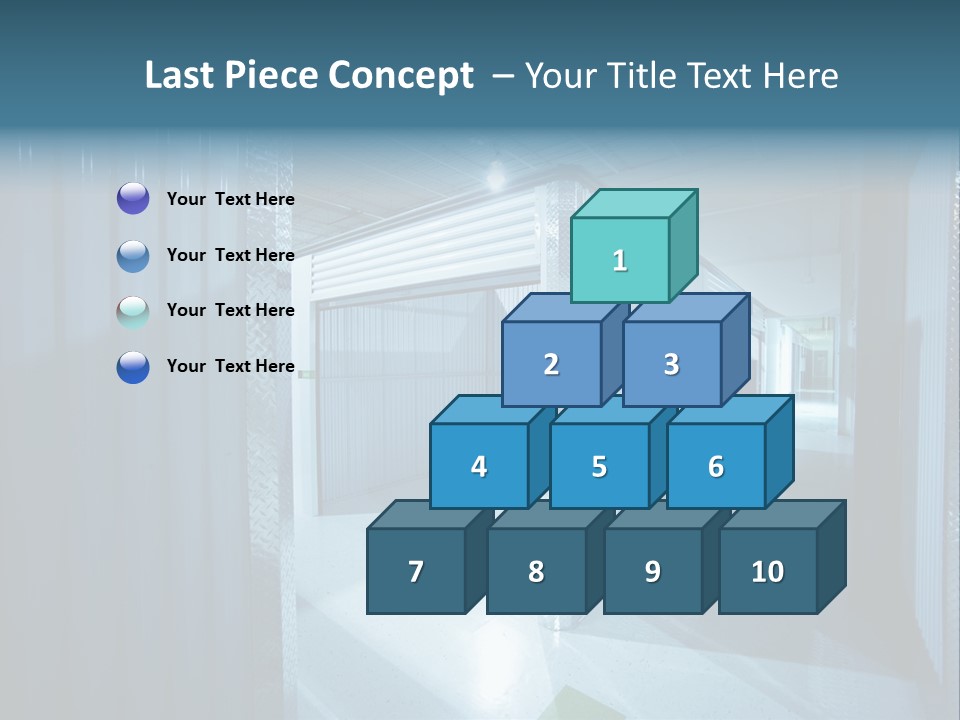 Last Piece Concept – Your Title Text Here

Your Text Here

Your Text Here

Your Text Here

Your Text Here

1

2

3

4

5

6

7

8

9

10